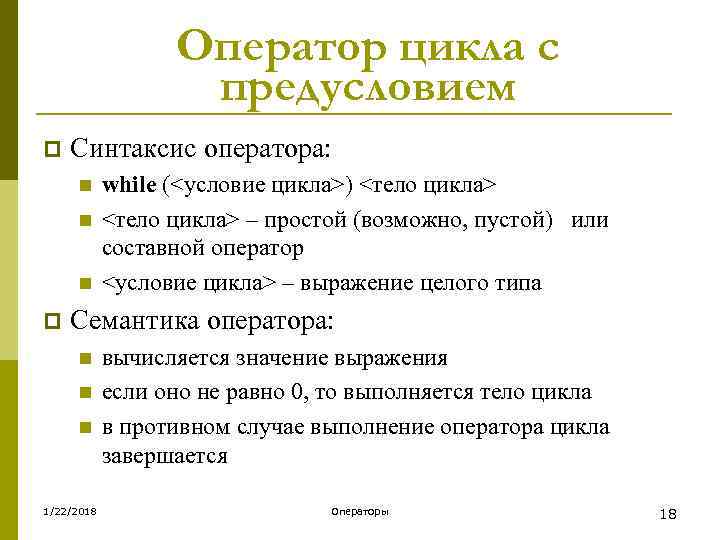 Оператор цикла с предусловием

Синтаксис оператора:

while (<условие цикла>) <тело цикла>

<тело цикла> – простой (возможно, пустой) или составной оператор

<условие цикла> – выражение целого типа

Семантика оператора:

вычисляется значение выражения

если оно не равно 0, то выполняется тело цикла

в противном случае выполнение оператора цикла завершается

1/22/2018

Операторы

18